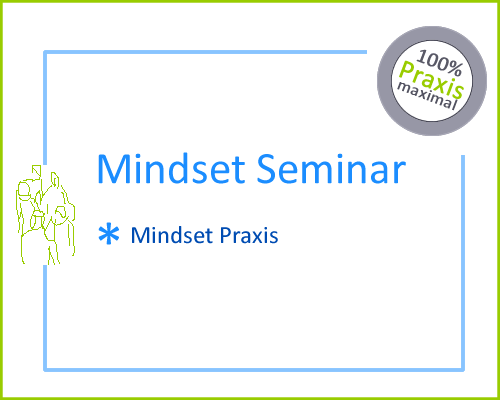 100%
Praxis
maximal

Mindset Seminar

* Mindset Praxis